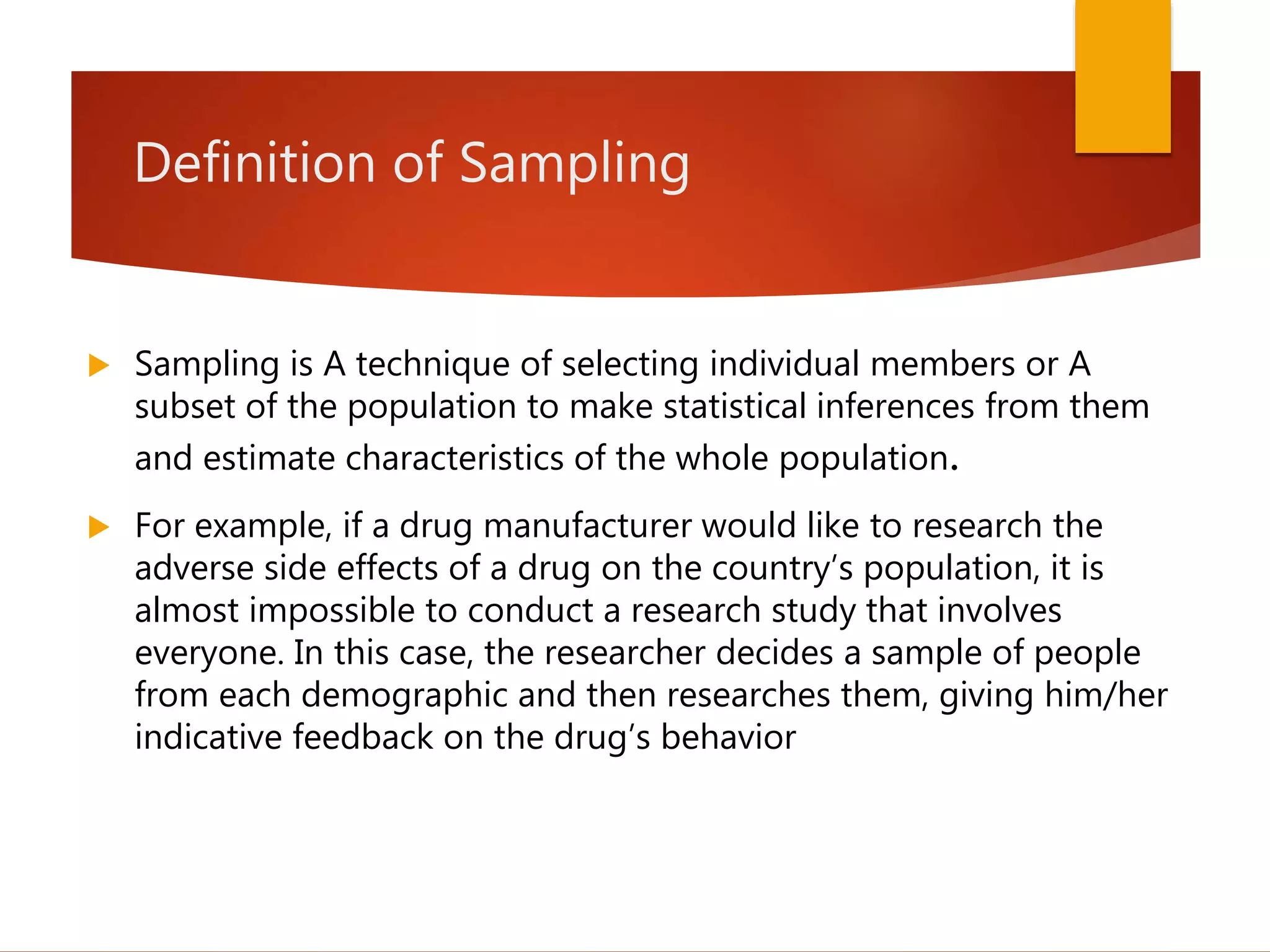 Definition of Sampling

Sampling is A technique of selecting individual members or A subset of the population to make statistical inferences from them and estimate characteristics of the whole population.

For example, if a drug manufacturer would like to research the adverse side effects of a drug on the country’s population, it is almost impossible to conduct a research study that involves everyone. In this case, the researcher decides a sample of people from each demographic and then researches them, giving him/her indicative feedback on the drug’s behavior